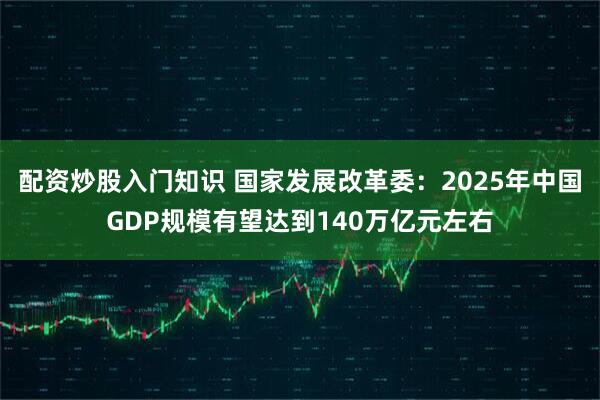 配资炒股入门知识 国家发展改革委：2025年中国GDP规模有望达到140万亿元左右